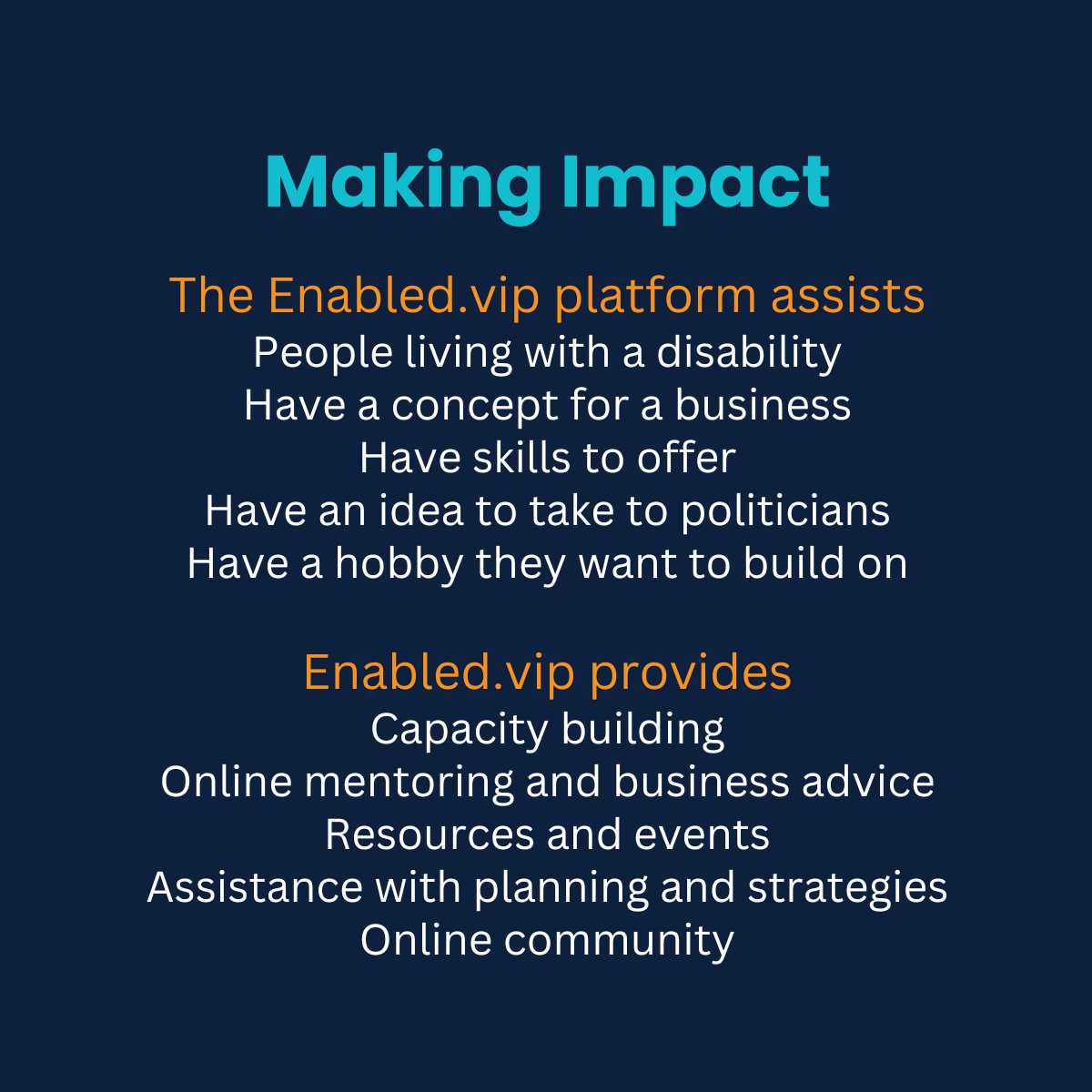 Making Impact

The Enabled.vip platform assists
People living with a disability
Have a concept for a business
Have skills to offer
Have an idea to take to politicians
Have a hobby they want to build on

Enabled.vip provides
Capacity building
Online mentoring and business advice
Resources and events
Assistance with planning and strategies
Online community